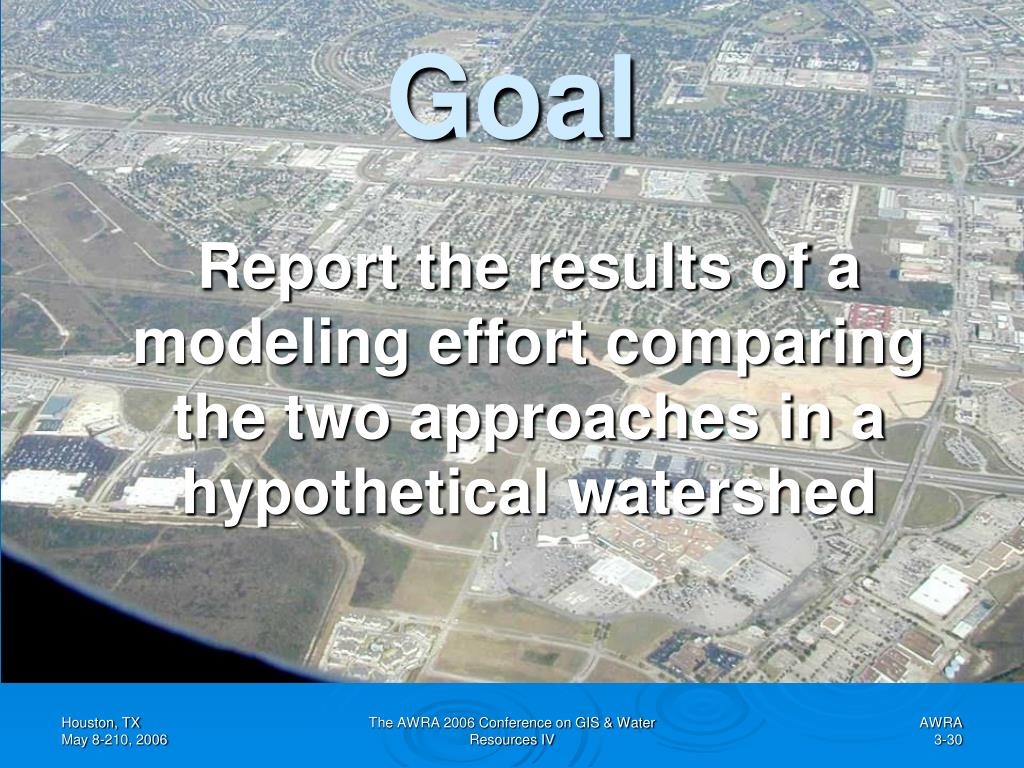 Goal

Report the results of a modeling effort comparing the two approaches in a hypothetical watershed

Houston, TX
May 8-210, 2006

The AWRA 2006 Conference on GIS & Water Resources IV

AWRA
3-30